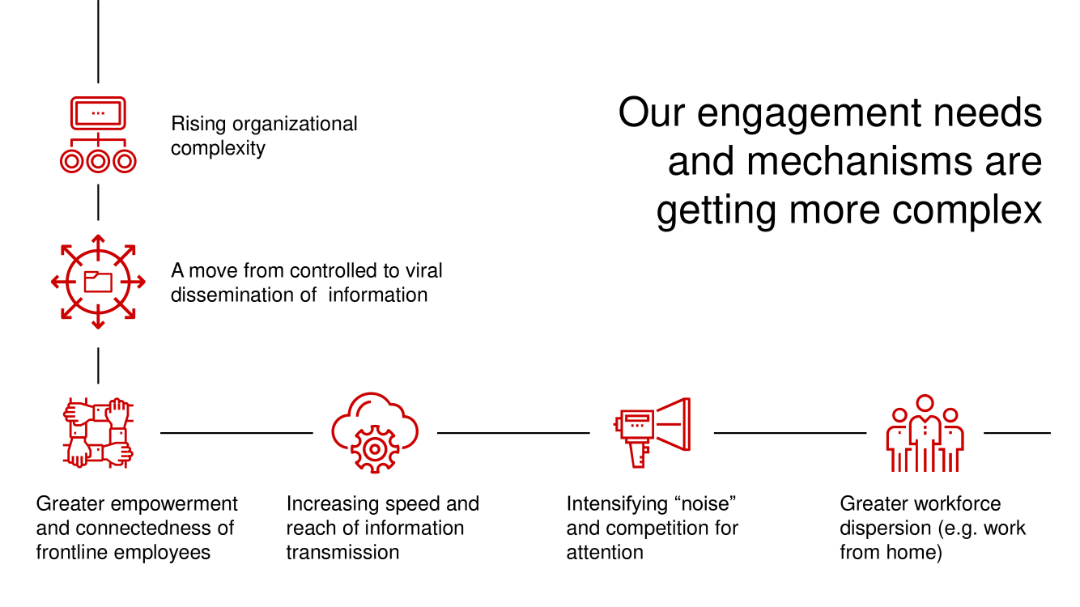 Our engagement needs and mechanisms are getting more complex

Rising organizational complexity

A move from controlled to viral dissemination of  information

Greater empowerment and connectedness of frontline employees

Increasing speed and reach of information transmission

Intensifying “noise” and competition for attention

Greater workforce dispersion (e.g. work from home)